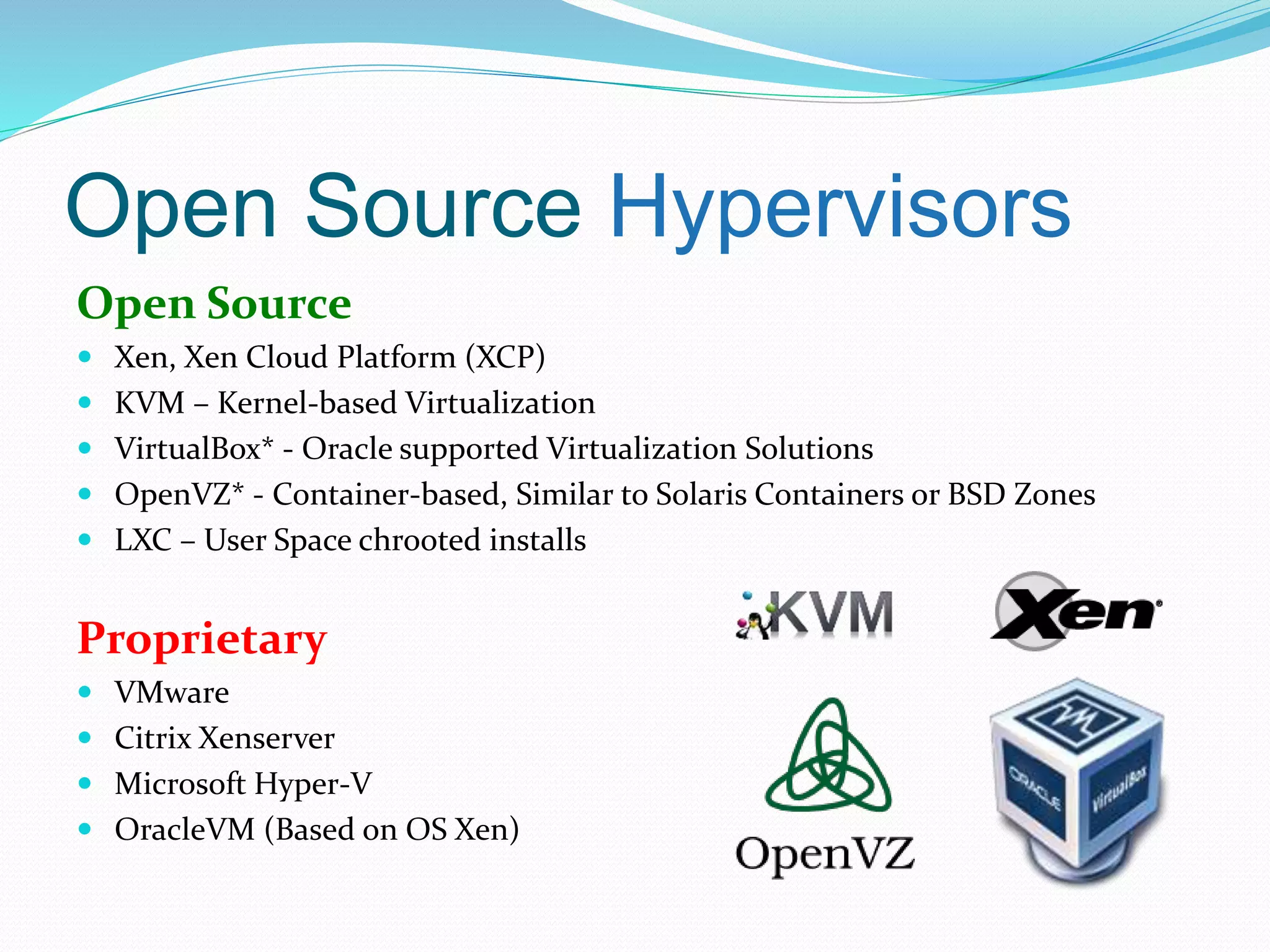 Open Source Hypervisors

Open Source

- Xen, Xen Cloud Platform (XCP)
- KVM – Kernel-based Virtualization
- VirtualBox* - Oracle supported Virtualization Solutions
- OpenVZ* - Container-based, Similar to Solaris Containers or BSD Zones
- LXC – User Space chrooted installs

Proprietary

- VMware
- Citrix Xenserver
- Microsoft Hyper-V
- OracleVM (Based on OS Xen)

KVM

Xen

OpenVZ

ORACLE VirtualBox